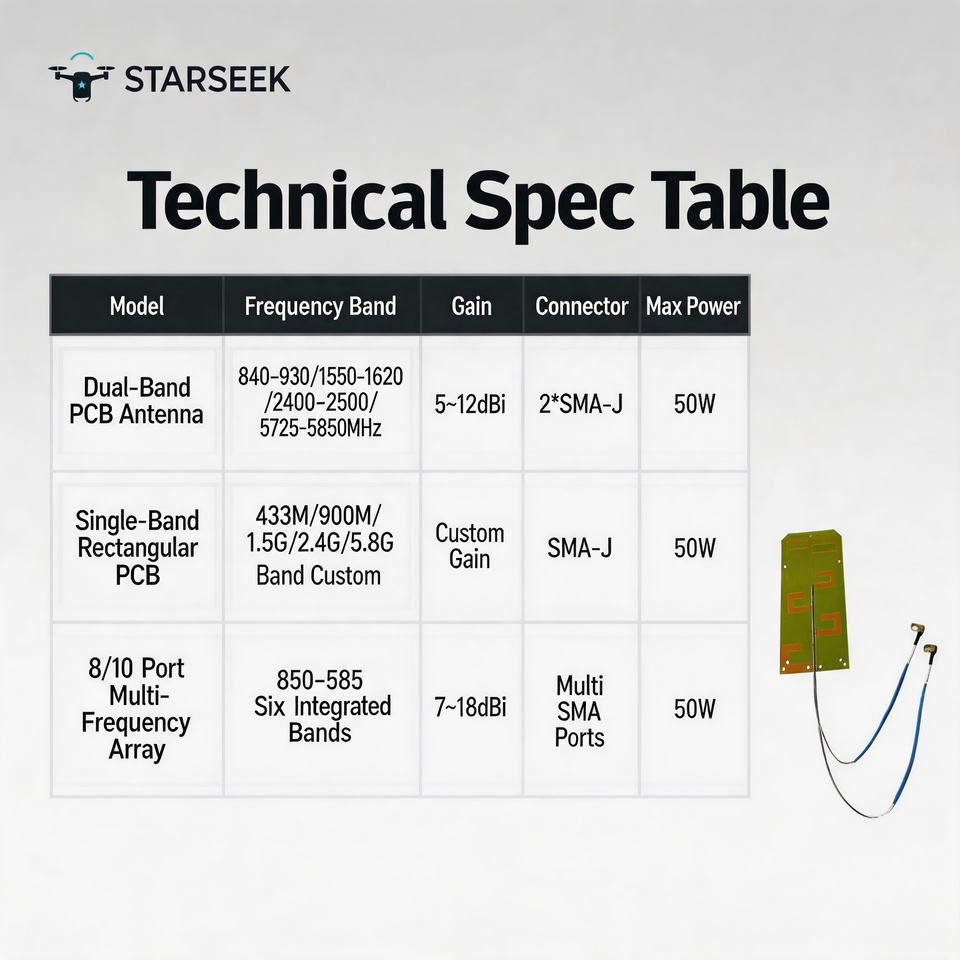 STARSEEK

Technical Spec Table

| Model | Frequency Band | Gain | Connector | Max Power |
|---|---|---|---|---|
| Dual-Band PCB Antenna | 840-930/1550-1620 /2400-2500/ 5725-5850MHz | 5~12dBi | 2*SMA-J | 50W |
| Single-Band Rectangular PCB | 433M/900M/ 1.5G/2.4G/5.8G Band Custom | Custom Gain | SMA-J | 50W |
| 8/10 Port Multi-Frequency Array | 850-585 Six Integrated Bands | 7~18dBi | Multi SMA Ports | 50W |